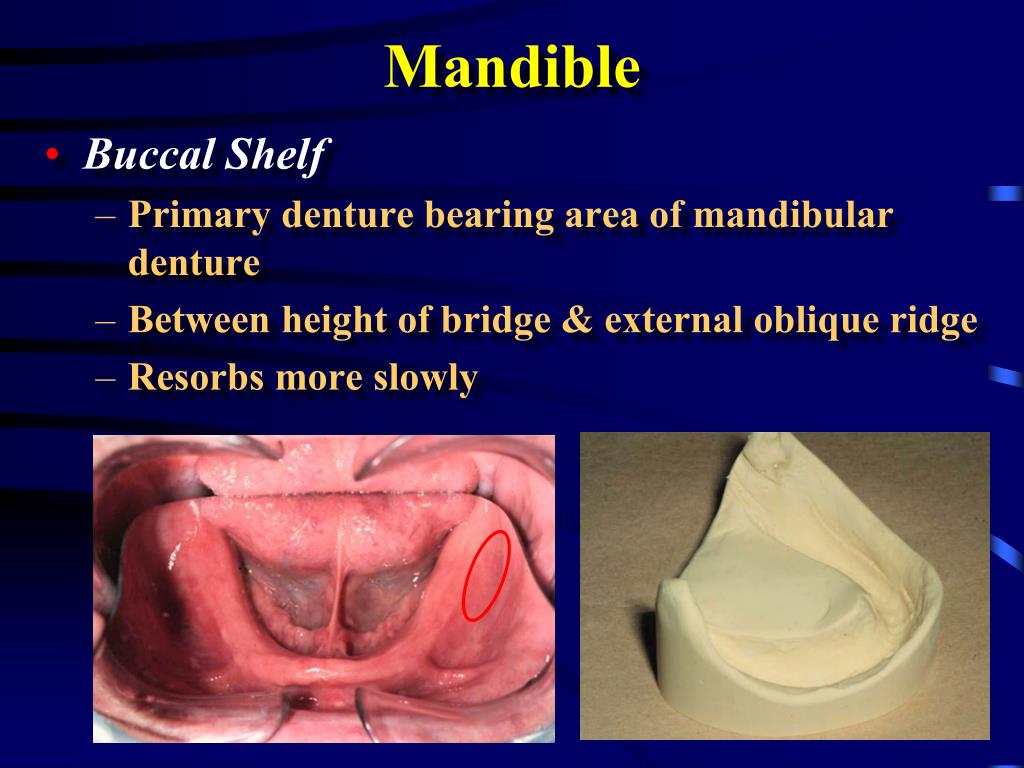 Mandible

• Buccal Shelf
– Primary denture bearing area of mandibular denture
– Between height of bridge & external oblique ridge
– Resorbs more slowly